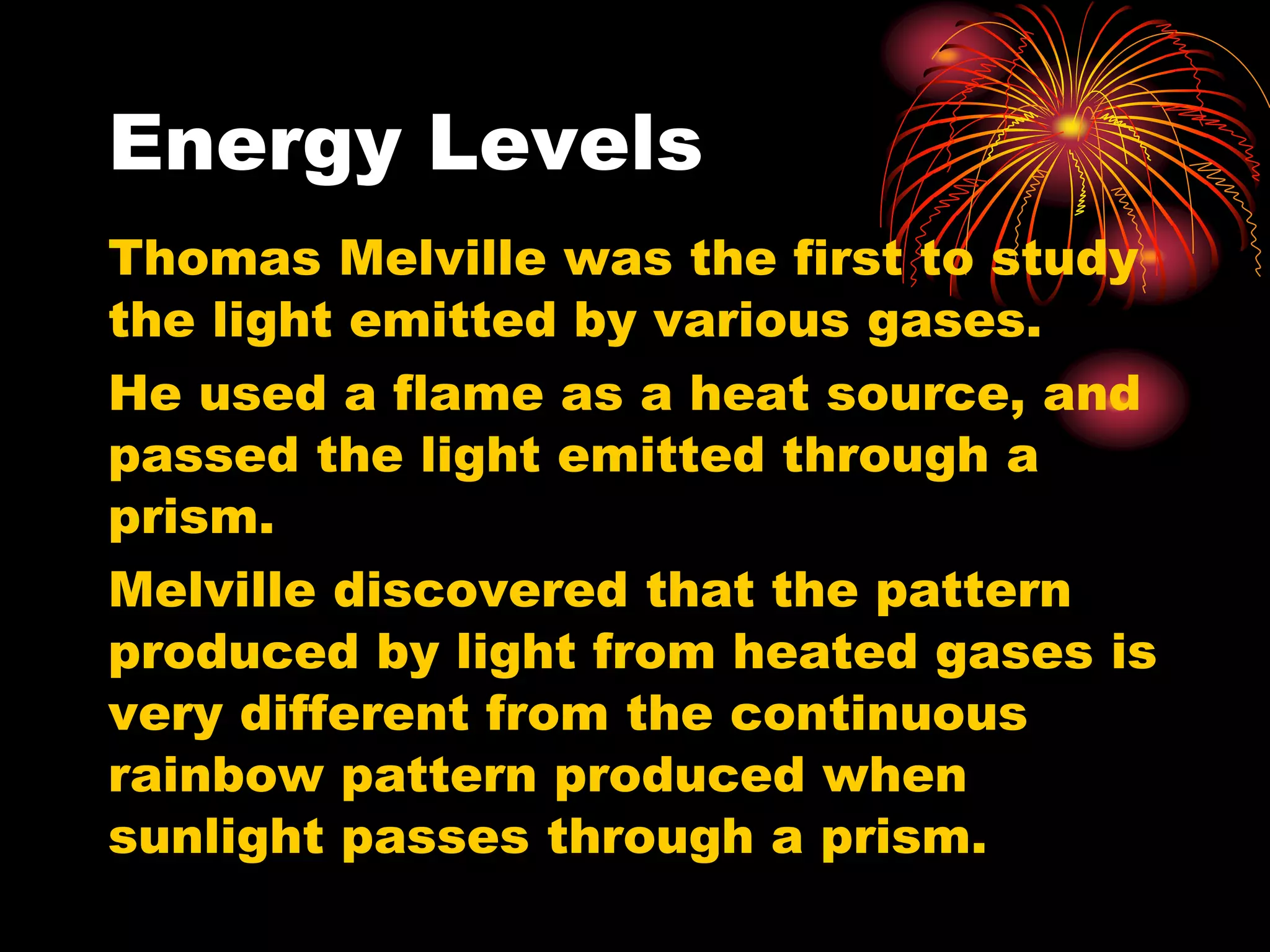 Energy Levels

Thomas Melville was the first to study the light emitted by various gases.

He used a flame as a heat source, and passed the light emitted through a prism.

Melville discovered that the pattern produced by light from heated gases is very different from the continuous rainbow pattern produced when sunlight passes through a prism.